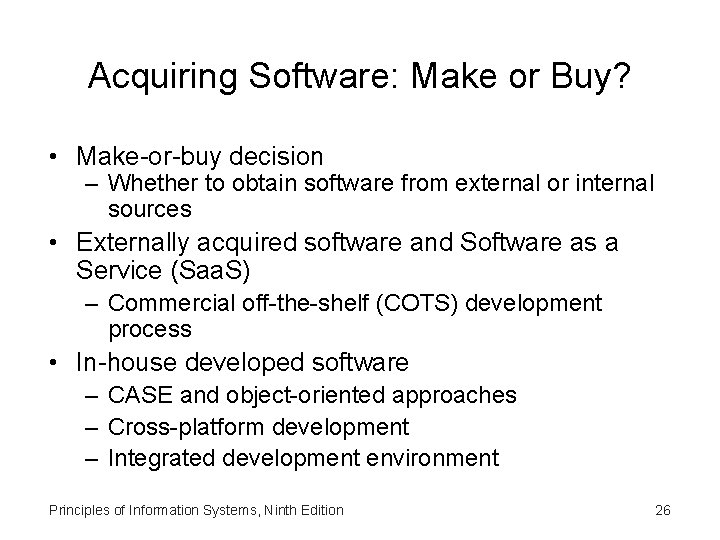 Acquiring Software: Make or Buy?

• Make-or-buy decision
– Whether to obtain software from external or internal sources

• Externally acquired software and Software as a Service (SaaS)
– Commercial off-the-shelf (COTS) development process

• In-house developed software
– CASE and object-oriented approaches
– Cross-platform development
– Integrated development environment

Principles of Information Systems, Ninth Edition

26